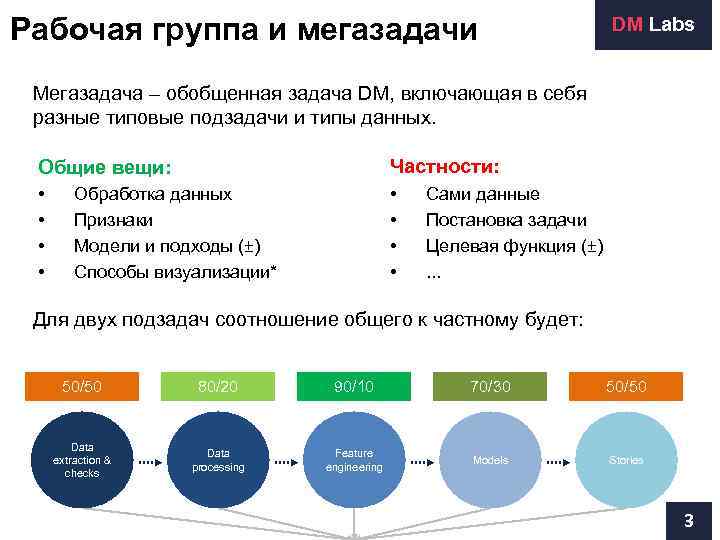 Рабочая группа и мегазадачи

DM Labs

Мегазадача – обобщенная задача DM, включающая в себя разные типовые подзадачи и типы данных.

Общие вещи:
• Обработка данных
• Признаки
• Модели и подходы (±)
• Способы визуализации*

Частности:
• Сами данные
• Постановка задачи
• Целевая функция (±)
• ...

Для двух подзадач соотношение общего к частному будет:

50/50
80/20
90/10
70/30
50/50

Data extraction & checks
Data processing
Feature engineering
Models
Stories

3